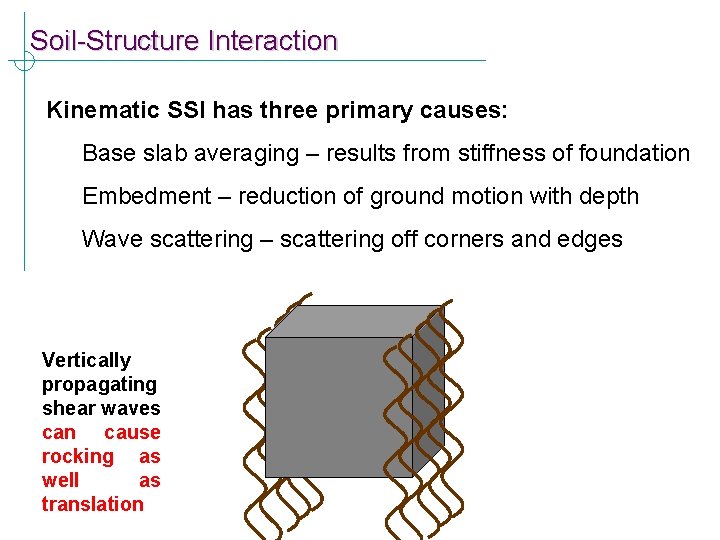 Soil-Structure Interaction

Kinematic SSI has three primary causes:

Base slab averaging – results from stiffness of foundation

Embedment – reduction of ground motion with depth

Wave scattering – scattering off corners and edges

Vertically propagating shear waves can cause rocking as well as translation